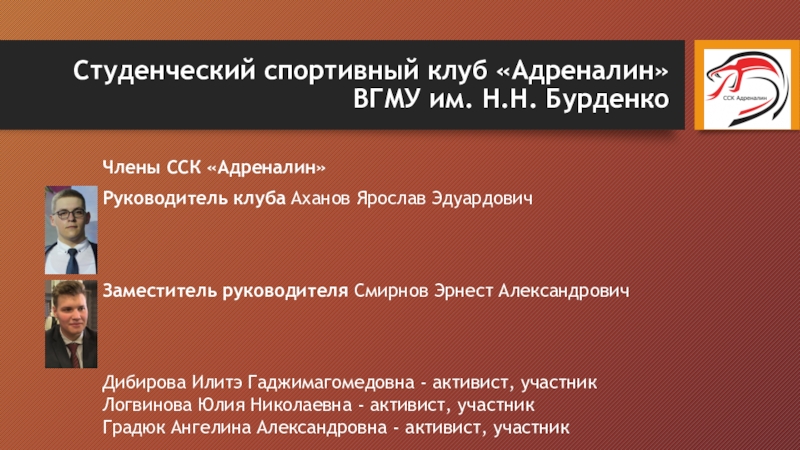 Студенческий спортивный клуб «Адреналин» ВГМУ им. Н.Н. Бурденко

ССК Адреналин

Члены ССК «Адреналин»

Руководитель клуба Аханов Ярослав Эдуардович

Заместитель руководителя Смирнов Эрнест Александрович

Дибирова Илитэ Гаджимагомедовна - активист, участник
Логвинова Юлия Николаевна - активист, участник
Градюк Ангелина Александровна - активист, участник